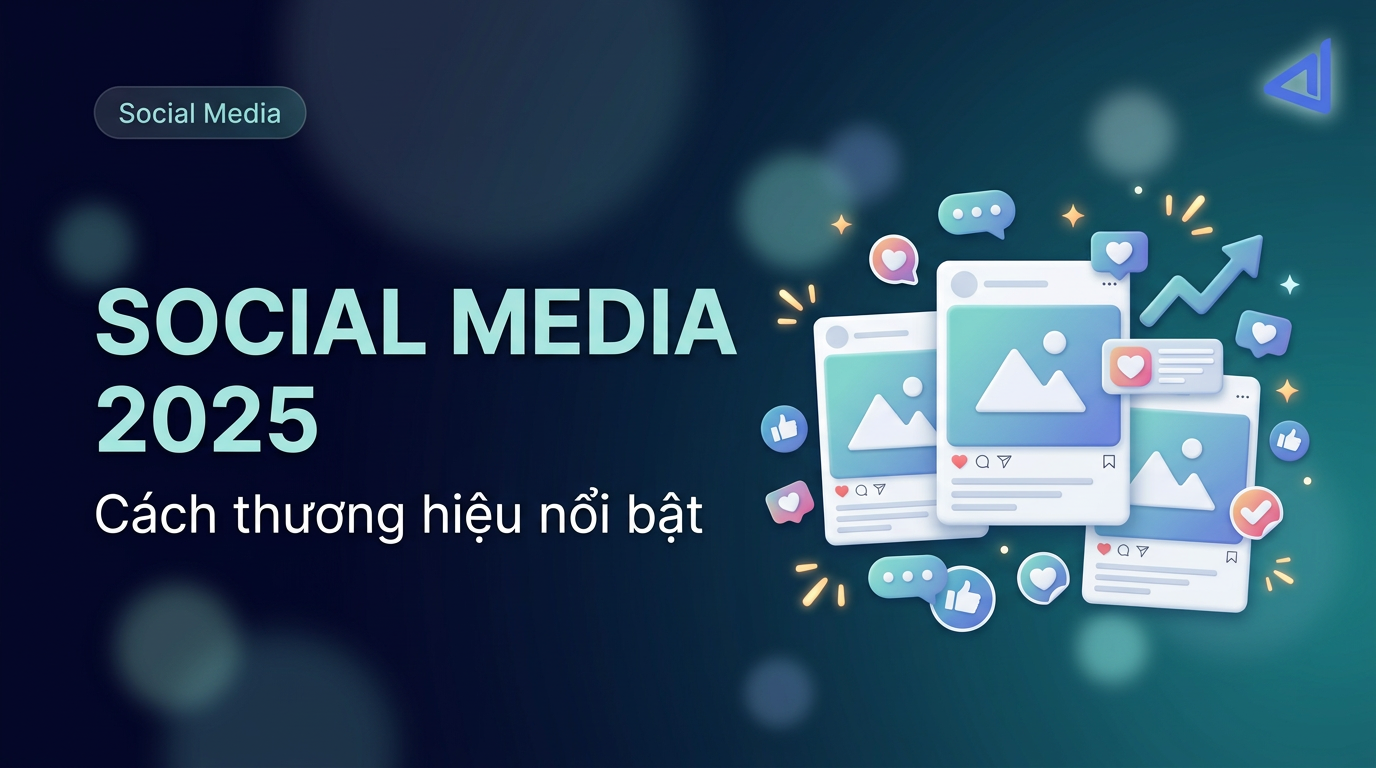 Social Media

SOCIAL MEDIA 2025

Cách thương hiệu nổi bật